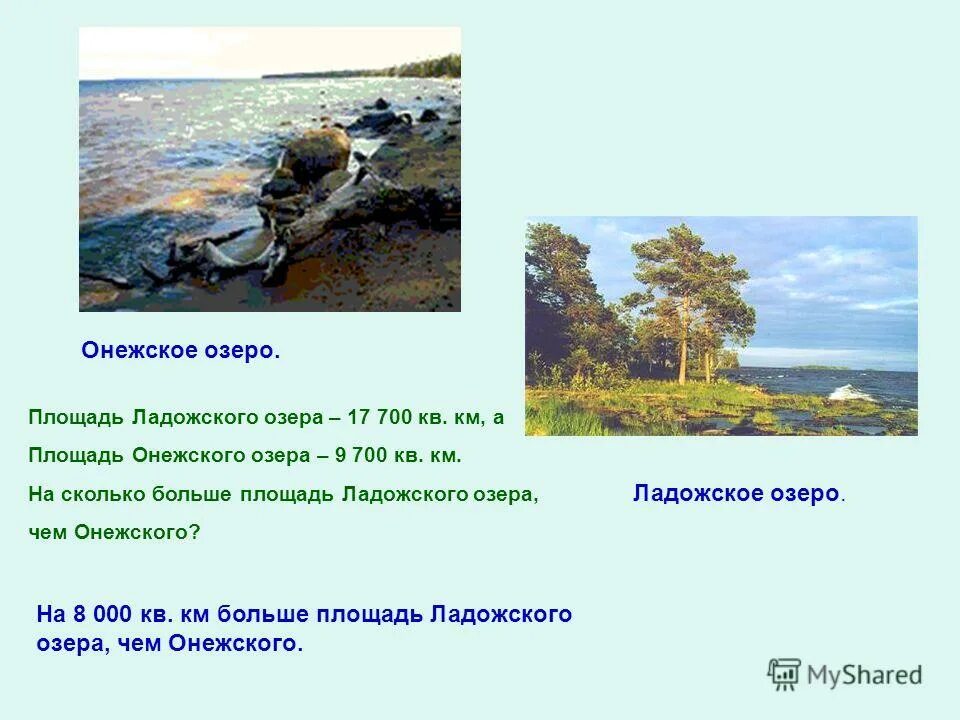 Онежское озеро.

Площадь Ладожского озера – 17 700 кв. км, а
Площадь Онежского озера – 9 700 кв. км.
На сколько больше площадь Ладожского озера, чем Онежского?

Ладожское озеро.

На 8 000 кв. км больше площадь Ладожского озера, чем Онежского.

MyShared